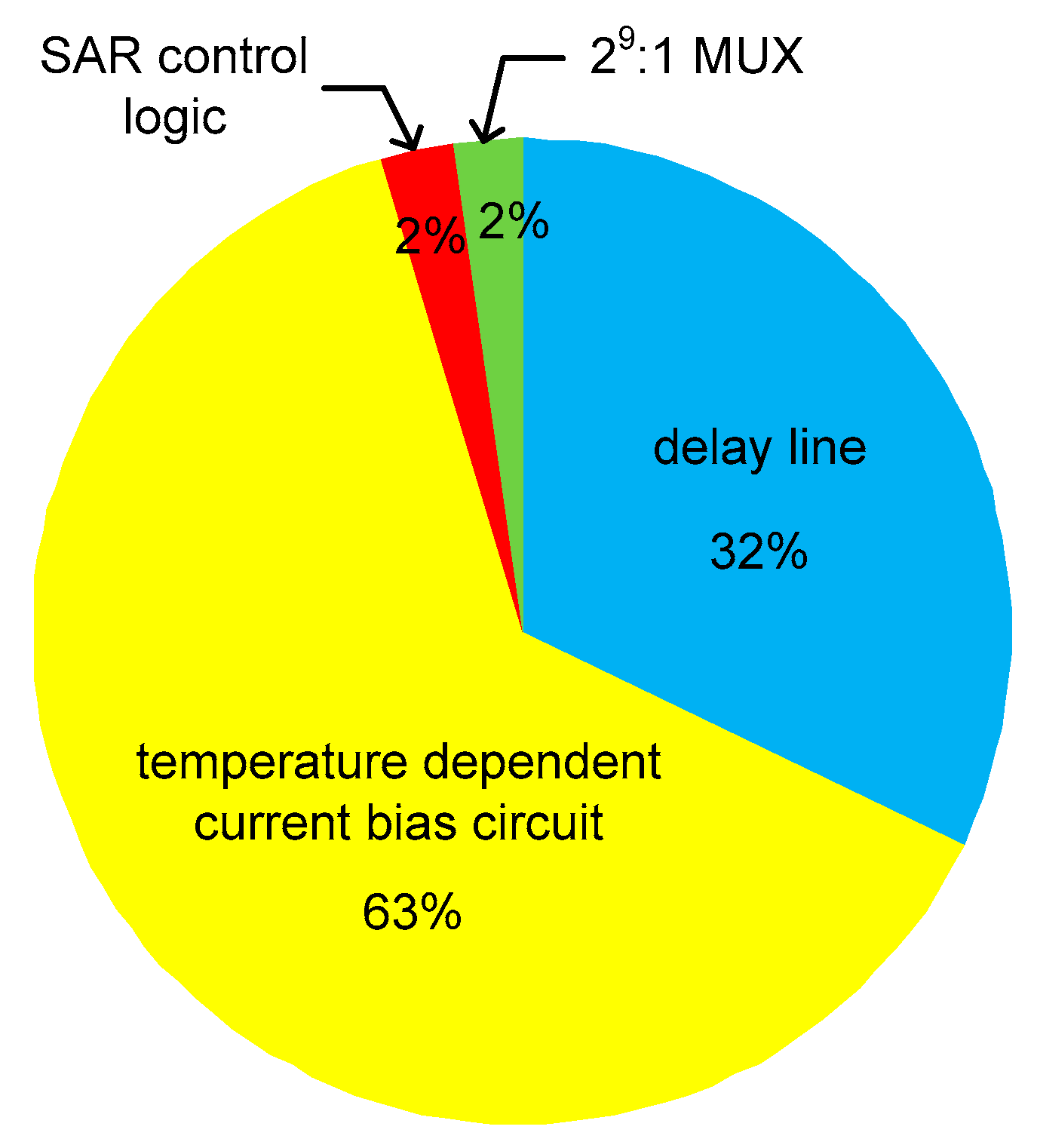 SAR control logic

$2^9$:1 MUX

2%

2%

delay line

32%

temperature dependent current bias circuit

63%